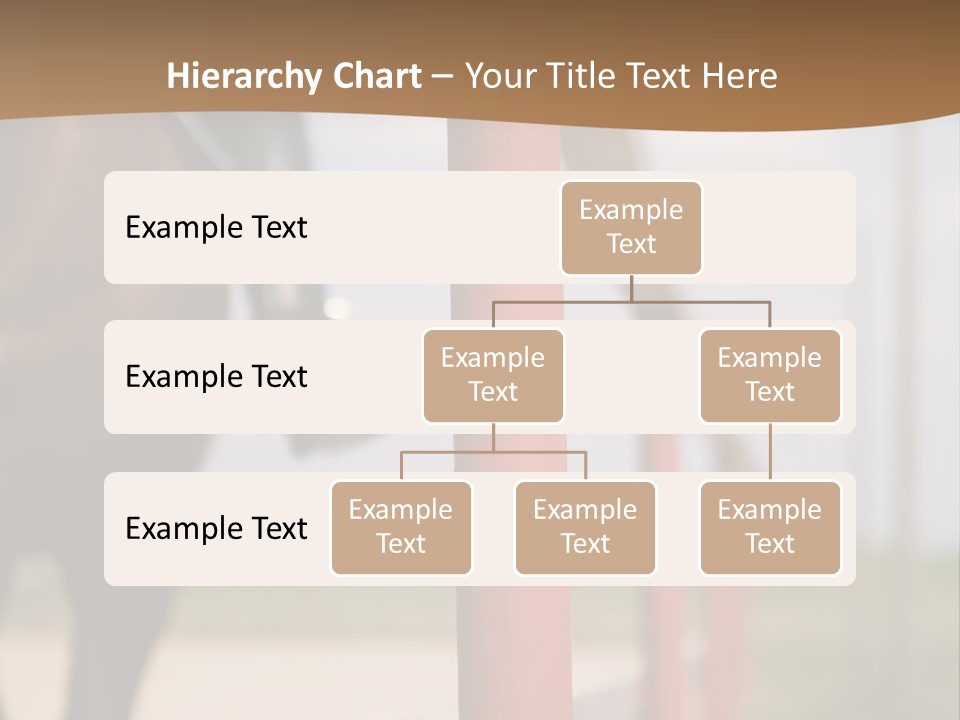 Hierarchy Chart – Your Title Text Here

Example Text

Example Text

Example Text

Example Text

Example Text

Example Text

Example Text

Example Text

Example Text